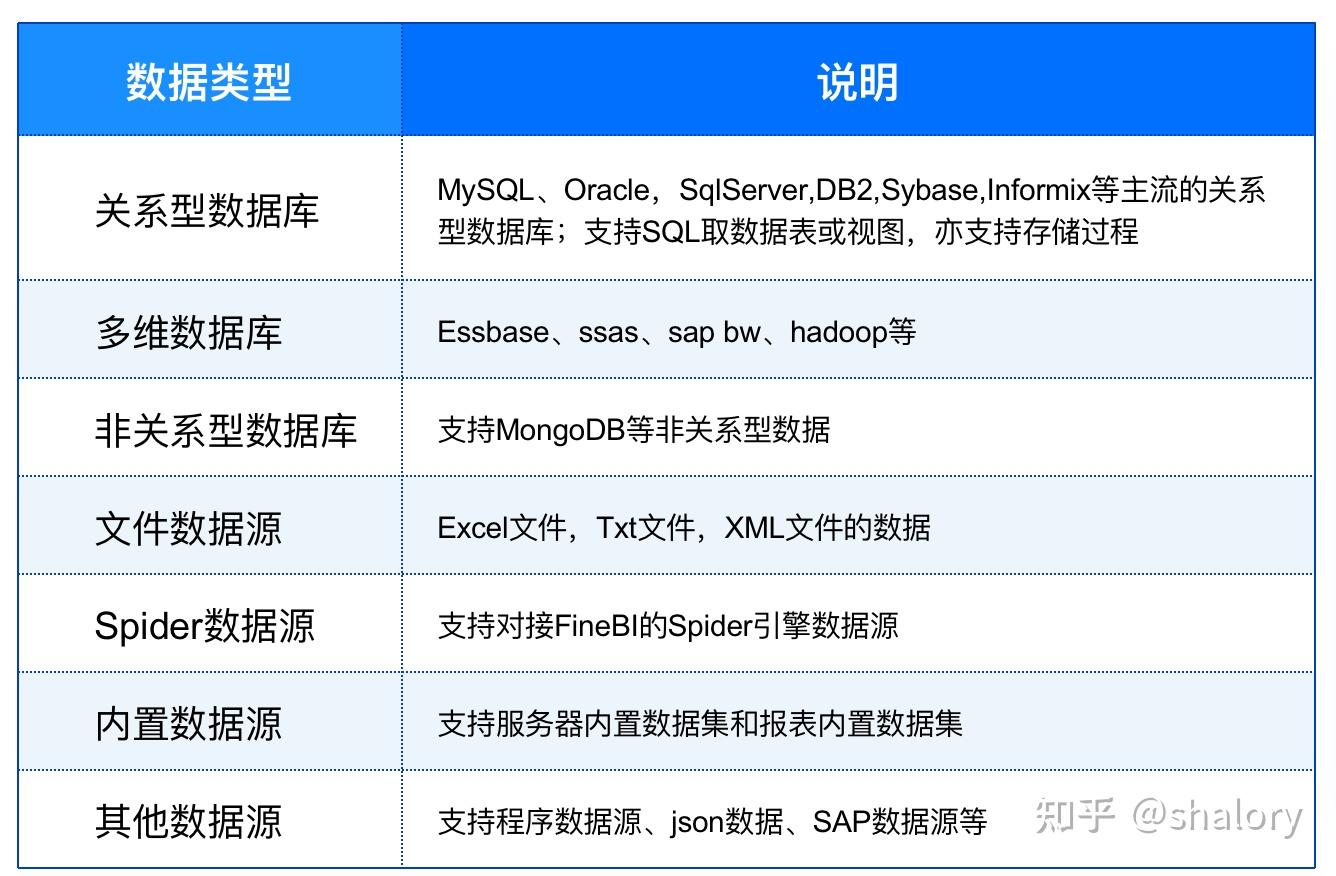 | 数据类型 | 说明 |
|---|---|
| 关系型数据库 | MySQL、Oracle，SqlServer,DB2,Sybase,Informix等主流的关系型数据库；支持SQL取数据表或视图，亦支持存储过程 |
| 多维数据库 | Essbase、ssas、sap bw、hadoop等 |
| 非关系型数据库 | 支持MongoDB等非关系型数据 |
| 文件数据源 | Excel文件，Txt文件，XML文件的数据 |
| Spider数据源 | 支持对接FineBI的Spider引擎数据源 |
| 内置数据源 | 支持服务器内置数据集和报表内置数据集 |
| 其他数据源 | 支持程序数据源、json数据、SAP数据源等 |

知乎 @shalory